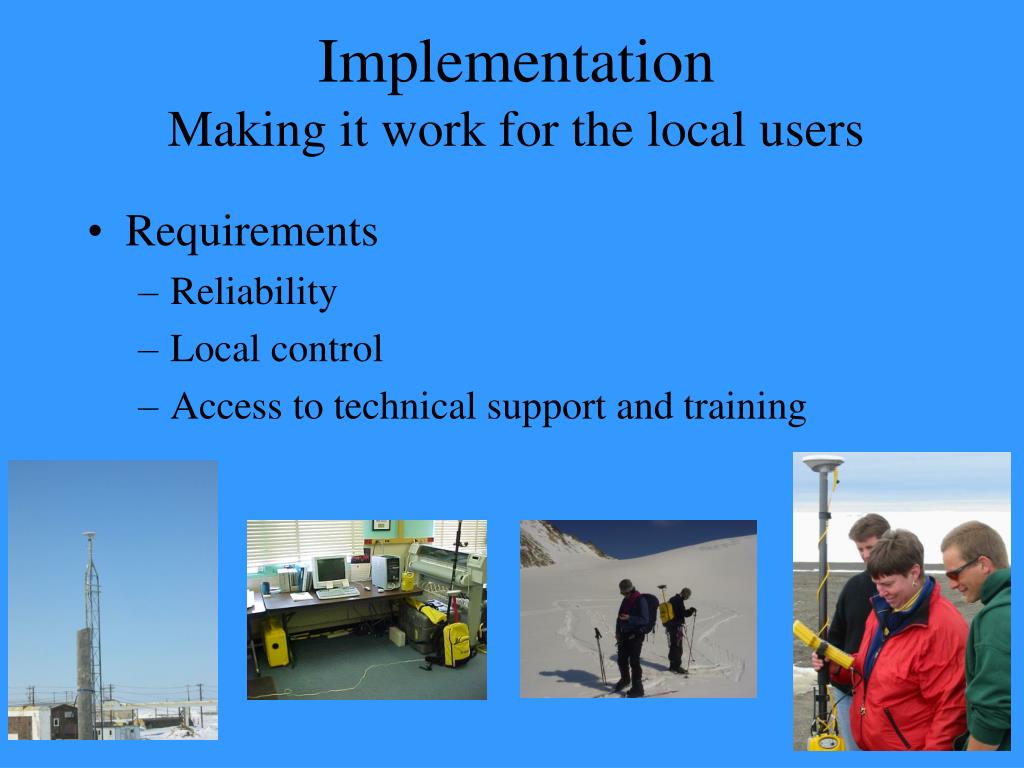 Implementation
Making it work for the local users

• Requirements
– Reliability
– Local control
– Access to technical support and training